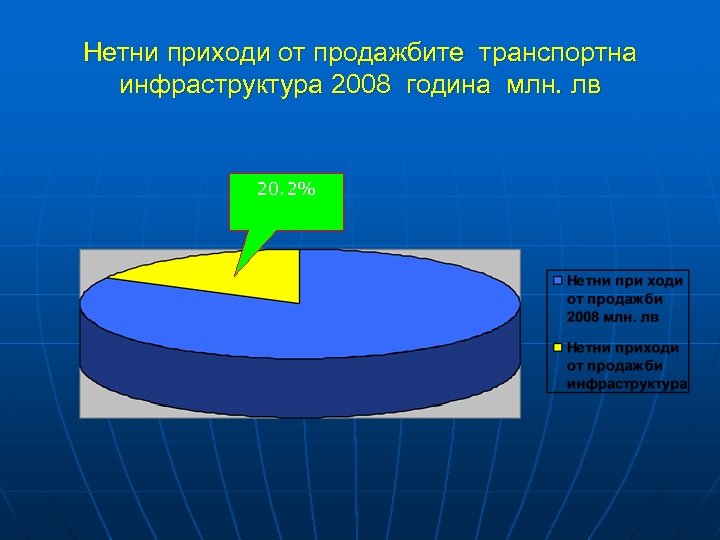 Нетни приходи от продажбите транспортна инфраструктура 2008 година млн. лв

20.2%

Нетни при ходи от продажби 2008 млн. лв

Нетни приходи от продажби инфраструктура